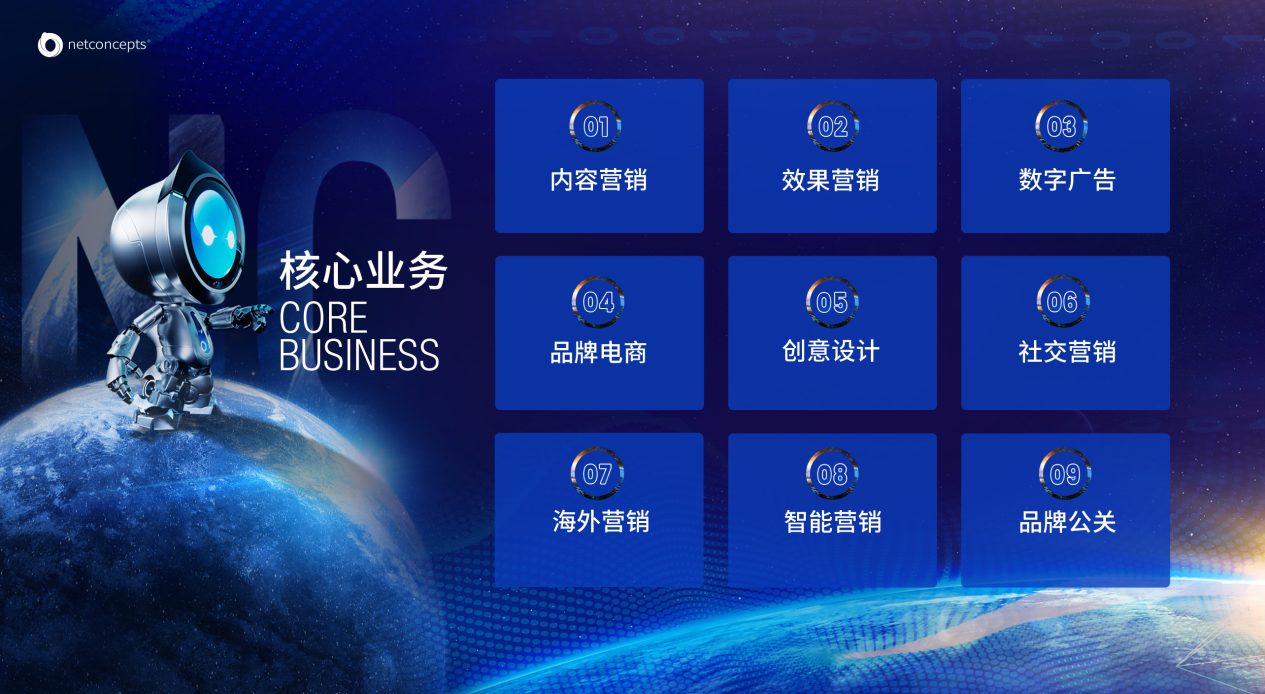 netconcepts

NC

核心业务
CORE
BUSINESS

01
内容营销

02
效果营销

03
数字广告

04
品牌电商

05
创意设计

06
社交营销

07
海外营销

08
智能营销

09
品牌公关